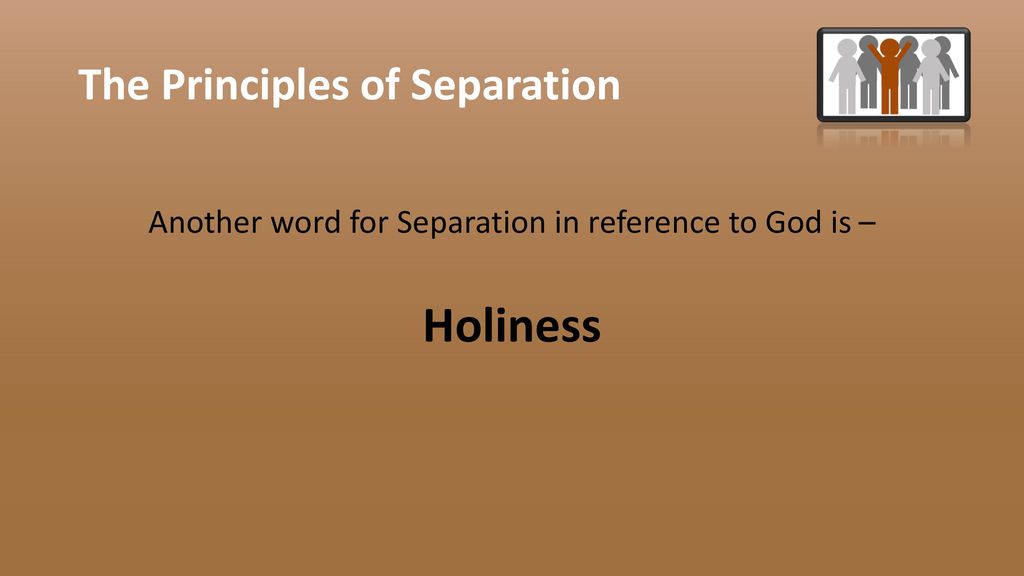 The Principles of Separation

Another word for Separation in reference to God is –

Holiness